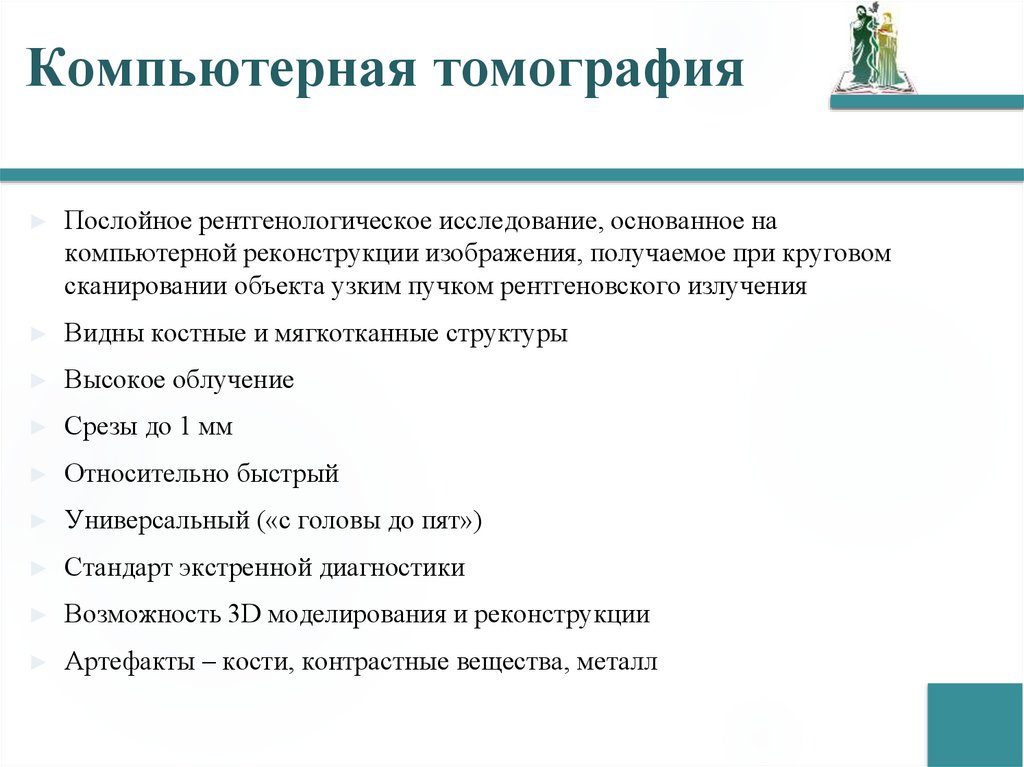 Компьютерная томография

► Послойное рентгенологическое исследование, основанное на компьютерной реконструкции изображения, получаемое при круговом сканировании объекта узким пучком рентгеновского излучения

► Видны костные и мягкотканные структуры

► Высокое облучение

► Срезы до 1 мм

► Относительно быстрый

► Универсальный («с головы до пят»)

► Стандарт экстренной диагностики

► Возможность 3D моделирования и реконструкции

► Артефакты – кости, контрастные вещества, металл